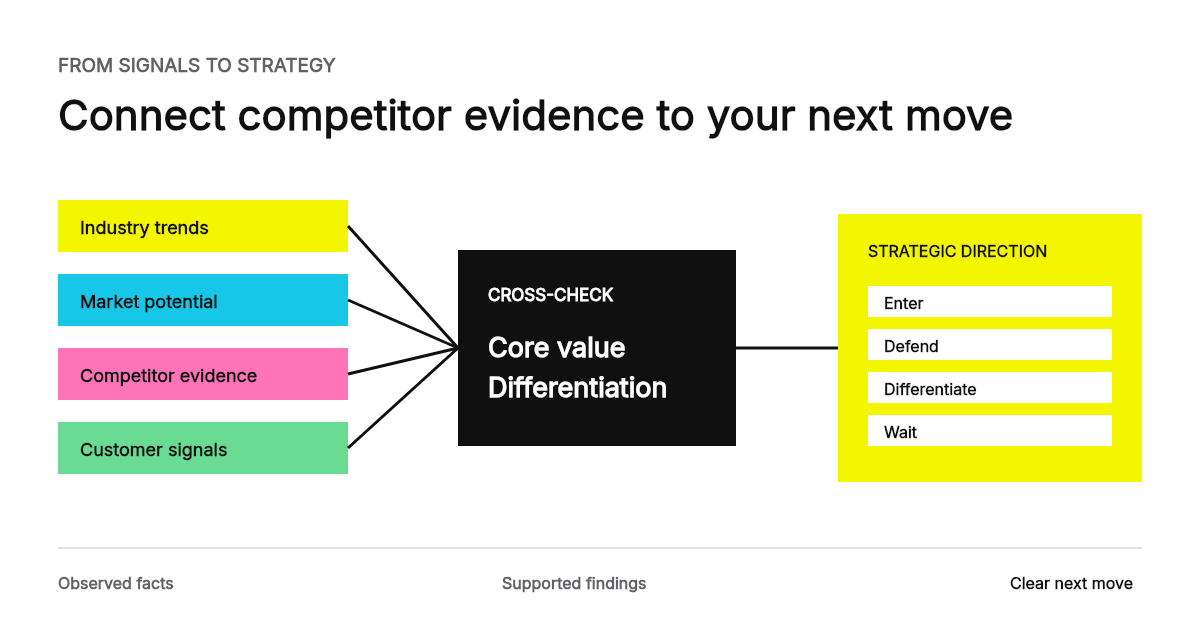 FROM SIGNALS TO STRATEGY

Connect competitor evidence to your next move

Industry trends

Market potential

Competitor evidence

Customer signals

CROSS-CHECK

Core value
Differentiation

STRATEGIC DIRECTION

Enter

Defend

Differentiate

Wait

Observed facts

Supported findings

Clear next move